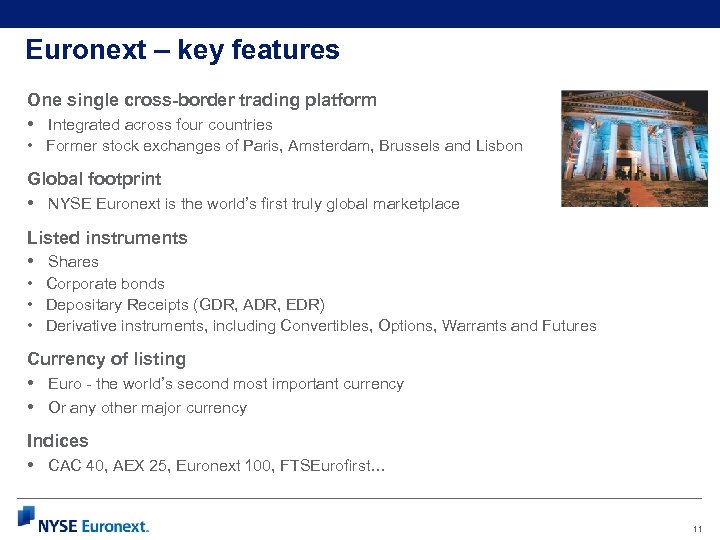 Euronext – key features

One single cross-border trading platform

• Integrated across four countries
• Former stock exchanges of Paris, Amsterdam, Brussels and Lisbon

Global footprint

• NYSE Euronext is the world's first truly global marketplace

Listed instruments

• Shares
• Corporate bonds
• Depositary Receipts (GDR, ADR, EDR)
• Derivative instruments, including Convertibles, Options, Warrants and Futures

Currency of listing

• Euro - the world's second most important currency
• Or any other major currency

Indices

• CAC 40, AEX 25, Euronext 100, FTSEurofirst...

NYSE Euronext.

11